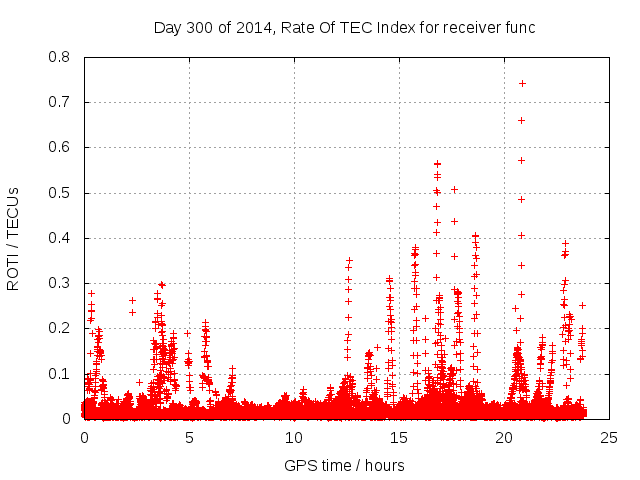 Day 300 of 2014, Rate Of TEC Index for receiver func

ROTI / TECUs

0.8
0.7
0.6
0.5
0.4
0.3
0.2
0.1
0

0
5
10
15
20
25

GPS time / hours